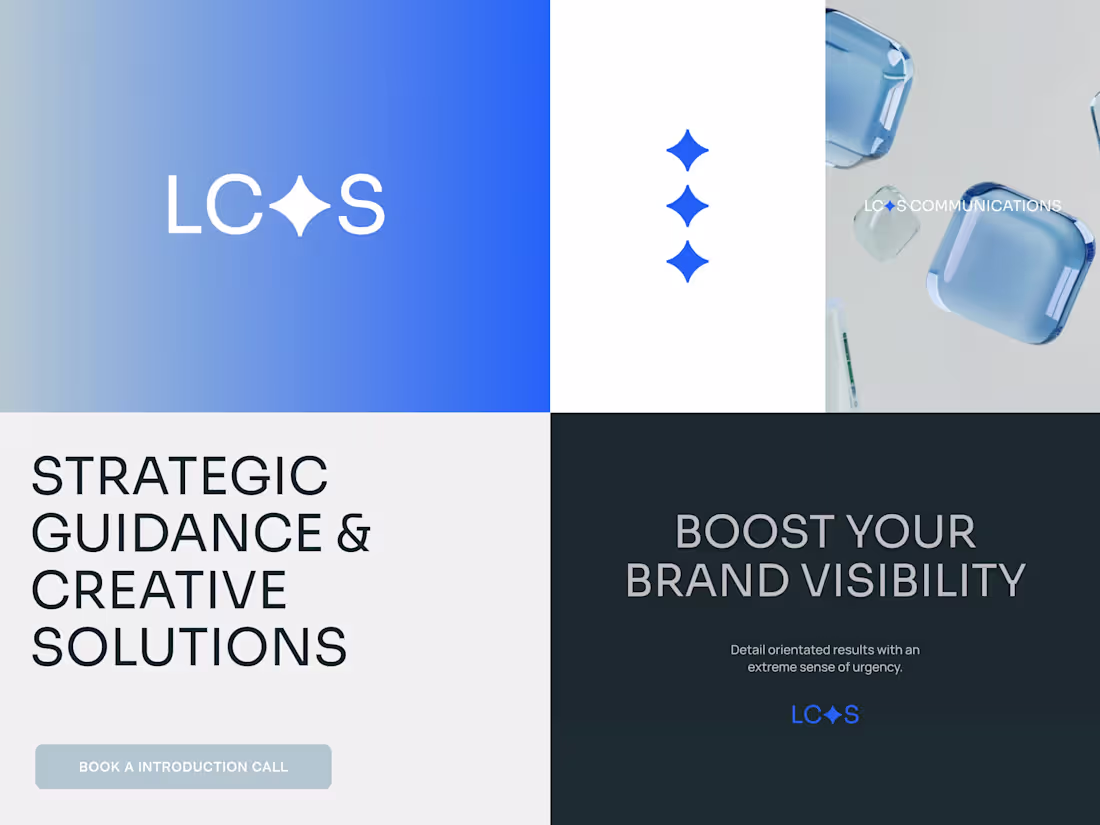 LC✦S

LC✦S COMMUNICATIONS

STRATEGIC GUIDANCE & CREATIVE SOLUTIONS

BOOK A INTRODUCTION CALL

BOOST YOUR BRAND VISIBILITY

Detail orientated results with an extreme sense of urgency.

LC✦S